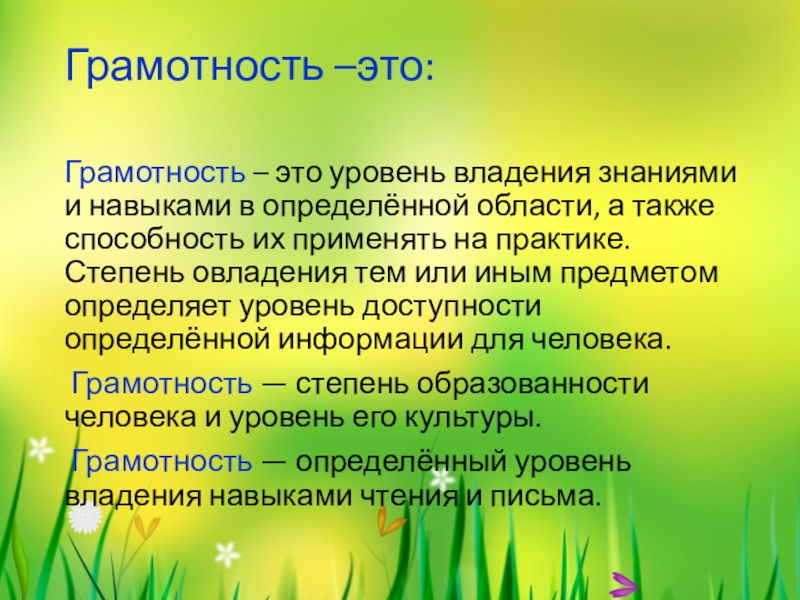 Грамотность –это:

Грамотность – это уровень владения знаниями и навыками в определённой области, а также способность их применять на практике. Степень овладения тем или иным предметом определяет уровень доступности определённой информации для человека.

Грамотность — степень образованности человека и уровень его культуры.

Грамотность — определённый уровень владения навыками чтения и письма.